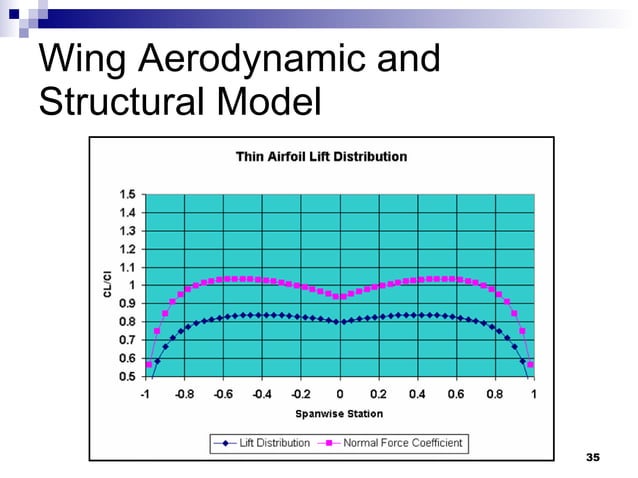 Wing Aerodynamic and Structural Model

Thin Airfoil Lift Distribution

CL/Cl

1.5
1.4
1.3
1.2
1.1
1
0.9
0.8
0.7
0.6
0.5

-1
-0.8
-0.6
-0.4
-0.2
0
0.2
0.4
0.6
0.8
1

Spanwise Station

Lift Distribution
Normal Force Coefficient

35